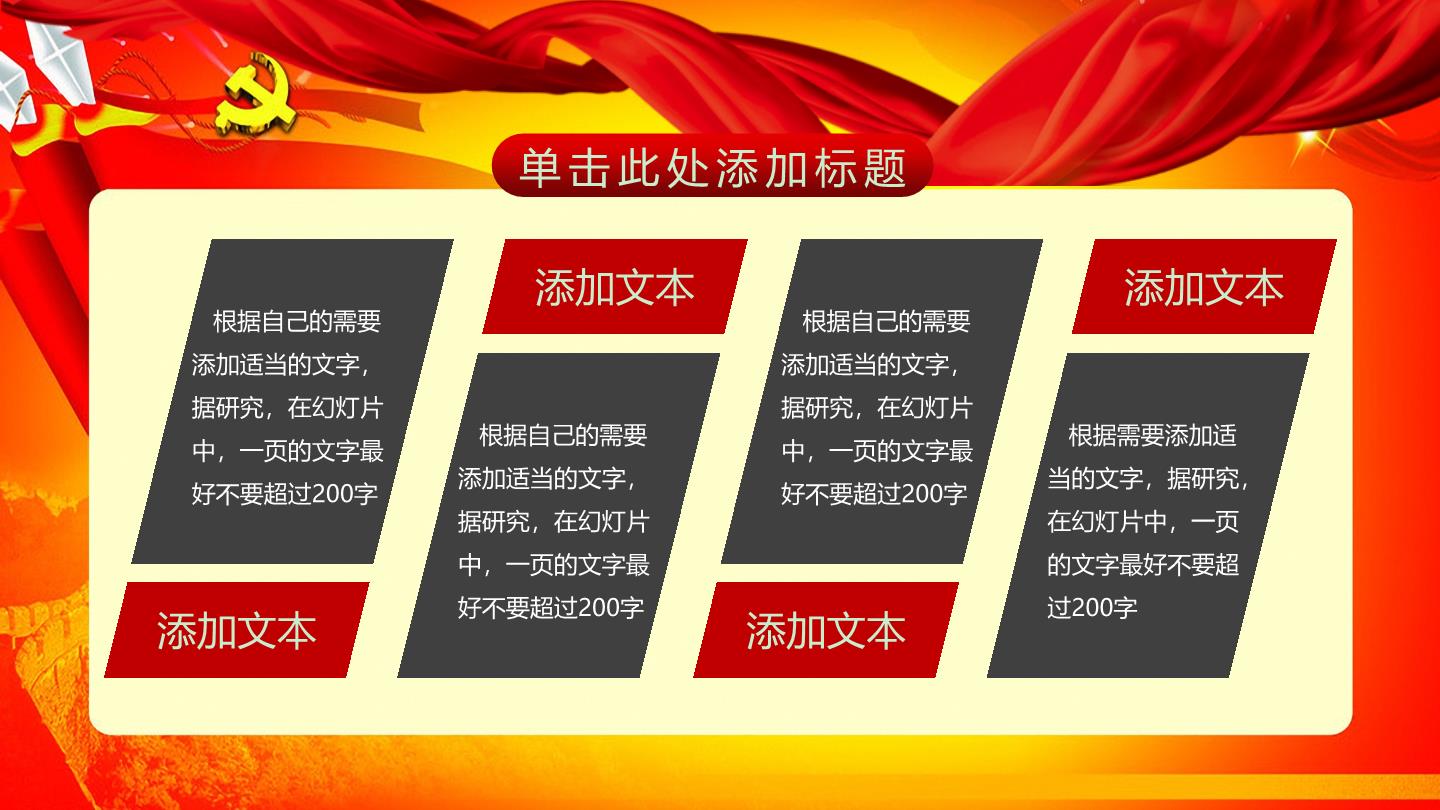 单击此处添加标题

根据自己的需要添加适当的文字，据研究，在幻灯片中，一页的文字最好不要超过200字

添加文本

添加文本

根据自己的需要添加适当的文字，据研究，在幻灯片中，一页的文字最好不要超过200字

根据自己的需要添加适当的文字，据研究，在幻灯片中，一页的文字最好不要超过200字

添加文本

添加文本

根据需要添加适当的文字，据研究，在幻灯片中，一页的文字最好不要超过200字